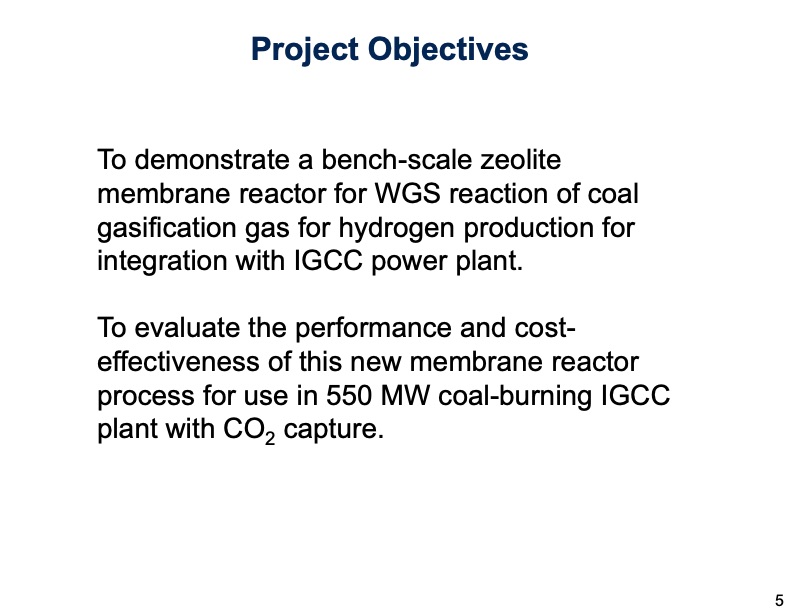 Project Objectives

To demonstrate a bench-scale zeolite membrane reactor for WGS reaction of coal gasification gas for hydrogen production for integration with IGCC power plant.

To evaluate the performance and cost-effectiveness of this new membrane reactor process for use in 550 MW coal-burning IGCC plant with $CO_2$ capture.

5